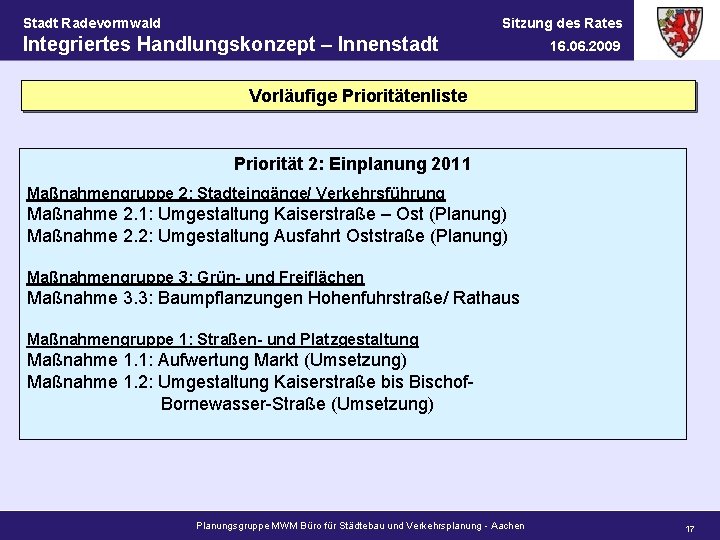 Stadt Radevormwald
Integriertes Handlungskonzept – Innenstadt

Sitzung des Rates
16.06.2009

Vorläufige Prioritätenliste

Priorität 2: Einplanung 2011

Maßnahmengruppe 2: Stadteingänge/ Verkehrsführung
Maßnahme 2.1: Umgestaltung Kaiserstraße – Ost (Planung)
Maßnahme 2.2: Umgestaltung Ausfahrt Oststraße (Planung)

Maßnahmengruppe 3: Grün- und Freiflächen
Maßnahme 3.3: Baumpflanzungen Hohenfuhrstraße/ Rathaus

Maßnahmengruppe 1: Straßen- und Platzgestaltung
Maßnahme 1.1: Aufwertung Markt (Umsetzung)
Maßnahme 1.2: Umgestaltung Kaiserstraße bis Bischof-Bornewasser-Straße (Umsetzung)

Planungsgruppe MWM Büro für Städtebau und Verkehrsplanung - Aachen

17